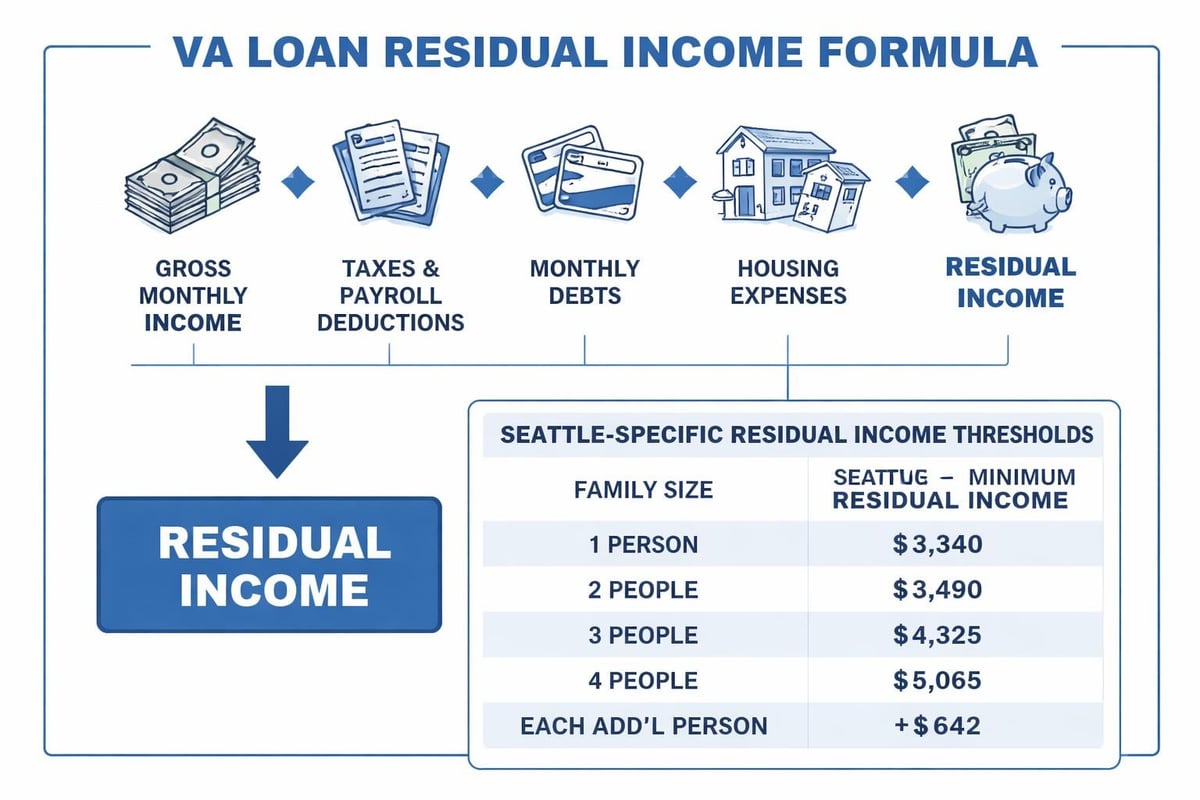 VA LOAN RESIDUAL INCOME FORMULA

GROSS MONTHLY INCOME

TAXES & PAYROLL DEDUCTIONS

MONTHLY DEBTS

HOUSING EXPENSES

RESIDUAL INCOME

RESIDUAL INCOME

SEATTLE-SPECIFIC RESIDUAL INCOME THRESHOLDS

| FAMILY SIZE | SEATTUG – MINIMUM RESIDUAL INCOME |
|---|---|
| 1 PERSON | $3,340 |
| 2 PEOPLE | $3,490 |
| 3 PEOPLE | $4,325 |
| 4 PEOPLE | $5,065 |
| EACH ADD'L PERSON | +$642 |